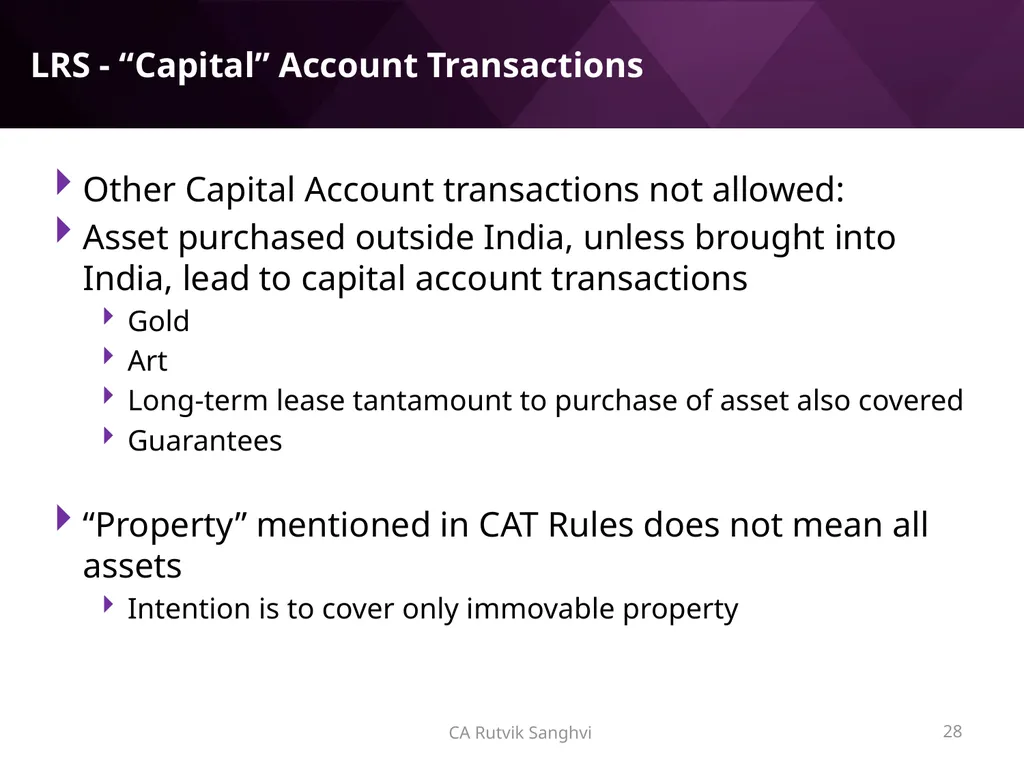 LRS - “Capital” Account Transactions

Other Capital Account transactions not allowed:

Asset purchased outside India, unless brought into India, lead to capital account transactions

Gold

Art

Long-term lease tantamount to purchase of asset also covered

Guarantees

“Property” mentioned in CAT Rules does not mean all assets

Intention is to cover only immovable property

CA Rutvik Sanghvi

28